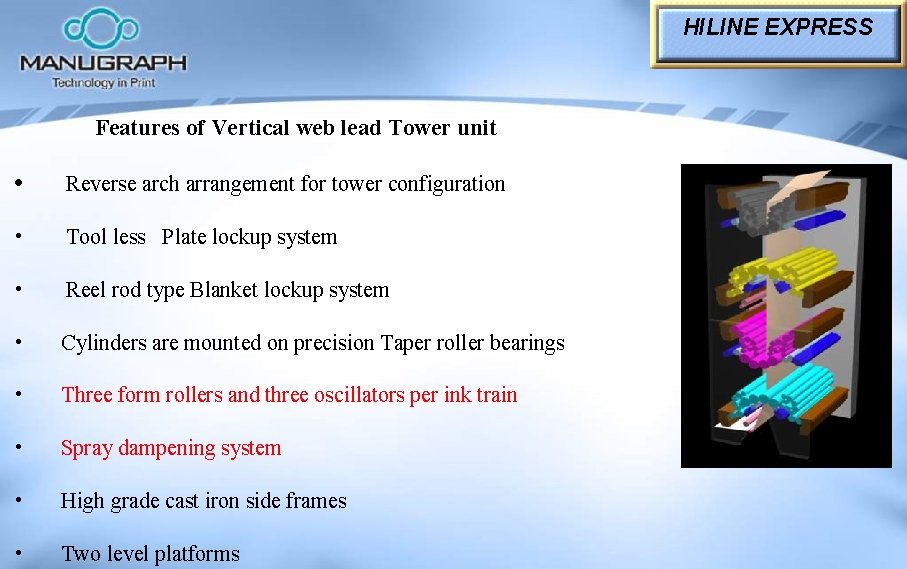 MANUGRAPH
Technology in Print

HILINE EXPRESS

Features of Vertical web lead Tower unit

• Reverse arch arrangement for tower configuration

• Tool less Plate lockup system

• Reel rod type Blanket lockup system

• Cylinders are mounted on precision Taper roller bearings

• Three form rollers and three oscillators per ink train

• Spray dampening system

• High grade cast iron side frames

• Two level platforms